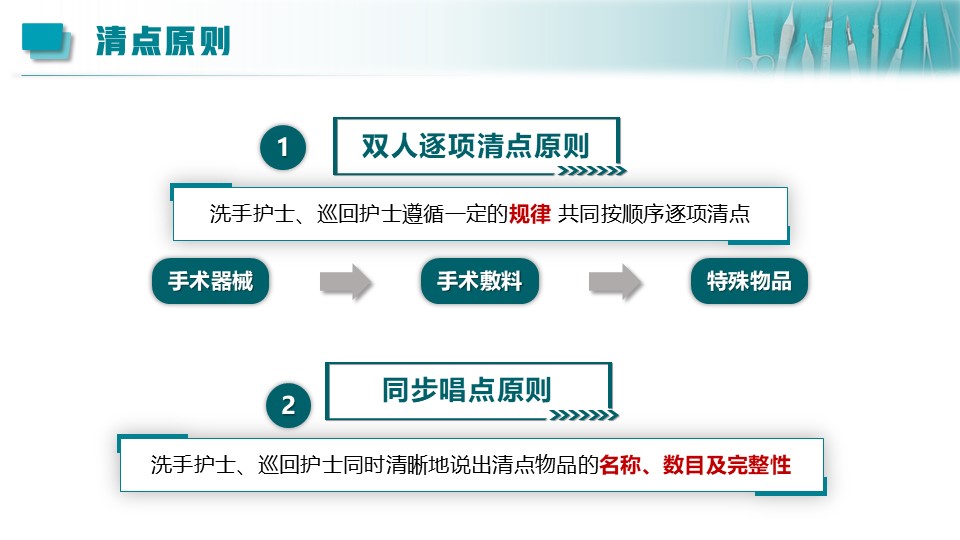 清点原则

1

双人逐项清点原则

洗手护士、巡回护士遵循一定的规律 共同按顺序逐项清点

手术器械

手术敷料

特殊物品

2

同步唱点原则

洗手护士、巡回护士同时清晰地说出清点物品的名称、数目及完整性